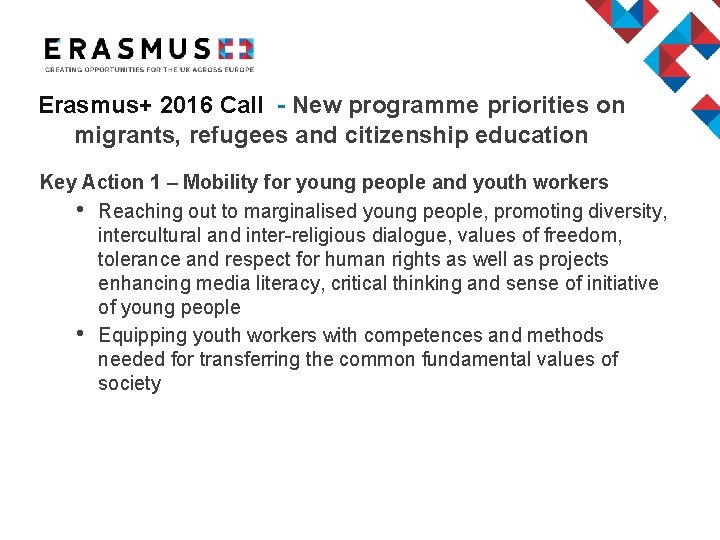 ERASMUS+
CREATING OPPORTUNITIES FOR THE UK ACROSS EUROPE

Erasmus+ 2016 Call - New programme priorities on migrants, refugees and citizenship education

Key Action 1 – Mobility for young people and youth workers

• Reaching out to marginalised young people, promoting diversity, intercultural and inter-religious dialogue, values of freedom, tolerance and respect for human rights as well as projects enhancing media literacy, critical thinking and sense of initiative of young people
• Equipping youth workers with competences and methods needed for transferring the common fundamental values of society